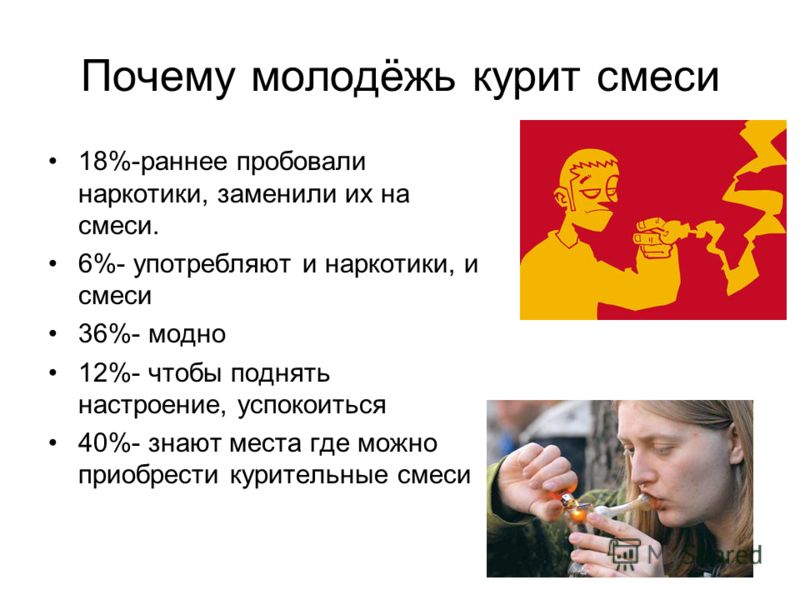 Почему молодёжь курит смеси

• 18%-раннее пробовали наркотики, заменили их на смеси.
• 6%- употребляют и наркотики, и смеси
• 36%- модно
• 12%- чтобы поднять настроение, успокоиться
• 40%- знают места где можно приобрести курительные смеси

MyShared